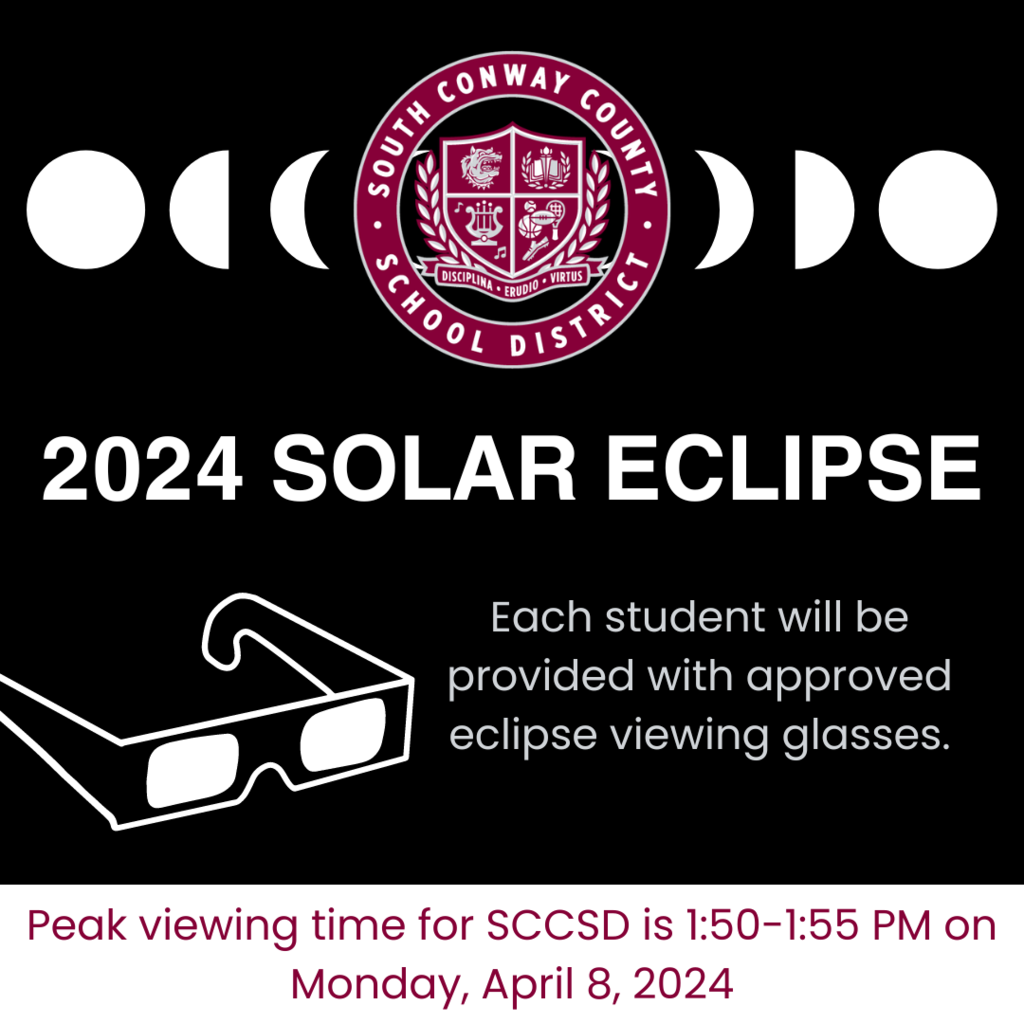 SOUTH CONWAY COUNTY
DISCIPLINA • ERUDIO • VIRTUS
SCHOOL DISTRICT

2024 SOLAR ECLIPSE

Each student will be provided with approved eclipse viewing glasses.

Peak viewing time for SCCSD is 1:50-1:55 PM on Monday, April 8, 2024